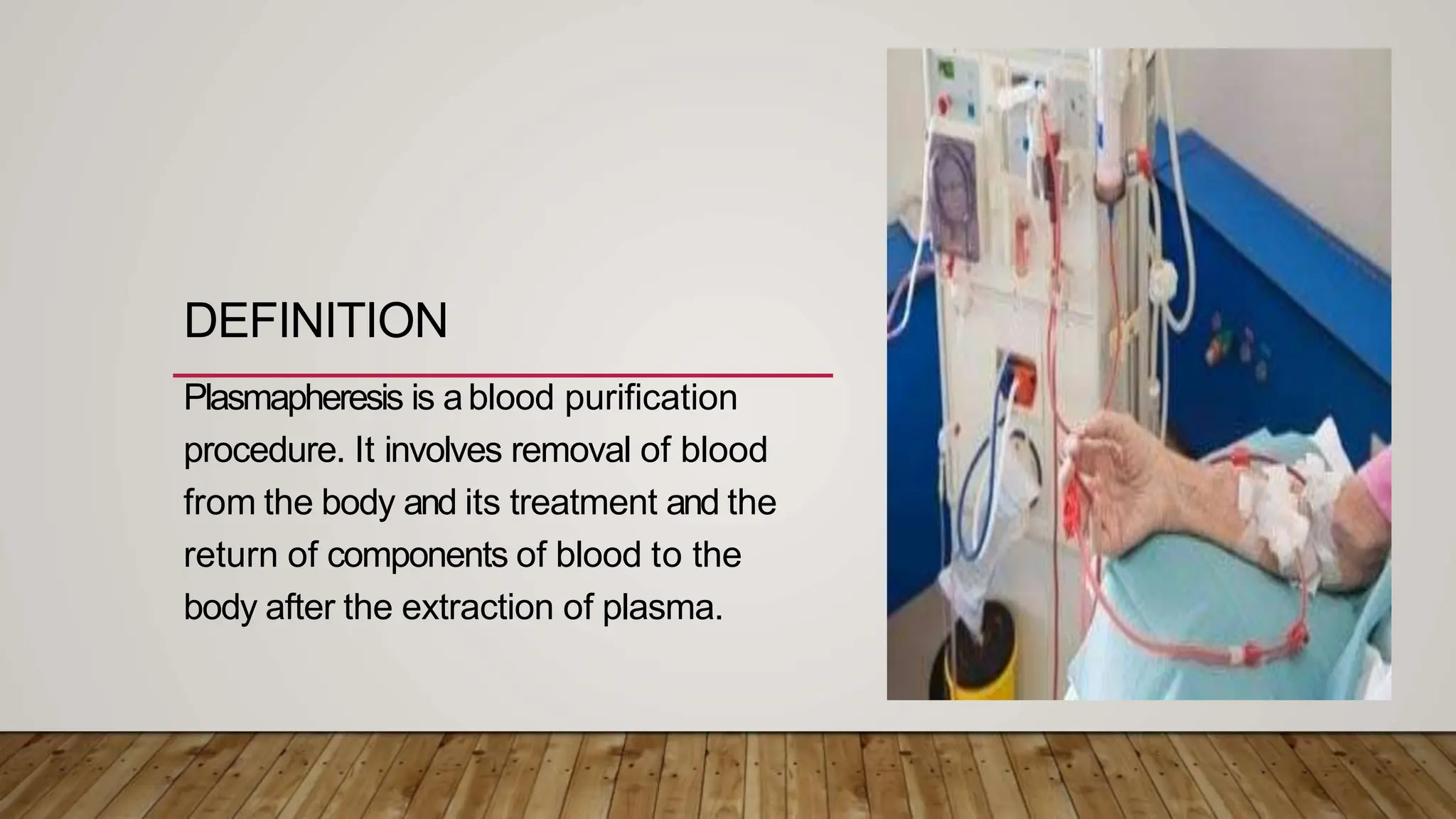 DEFINITION

Plasmapheresis is a blood purification procedure. It involves removal of blood from the body and its treatment and the return of components of blood to the body after the extraction of plasma.